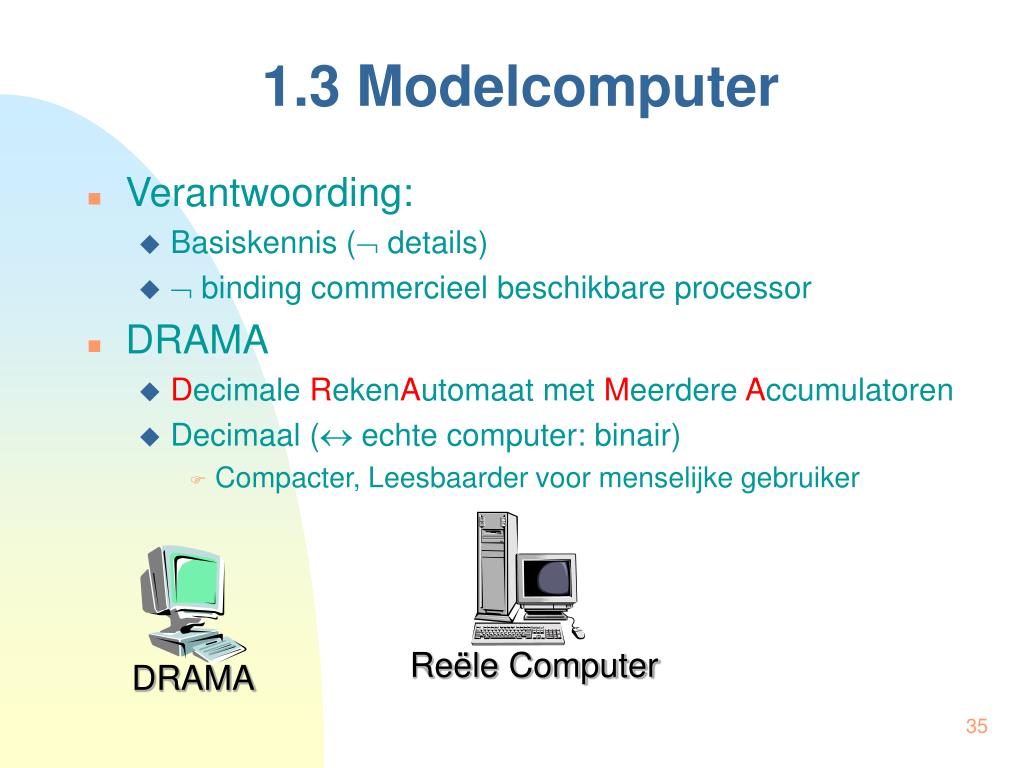 1.3 Modelcomputer

Verantwoording:

Basiskennis ($\neg$ details)

$\neg$ binding commercieel beschikbare processor

DRAMA

Decimale RekenAutomaat met Meerdere Accumulatoren

Decimaal ($\leftrightarrow$ echte computer: binair)

Compacter, Leesbaarder voor menselijke gebruiker

DRAMA

Reële Computer

35